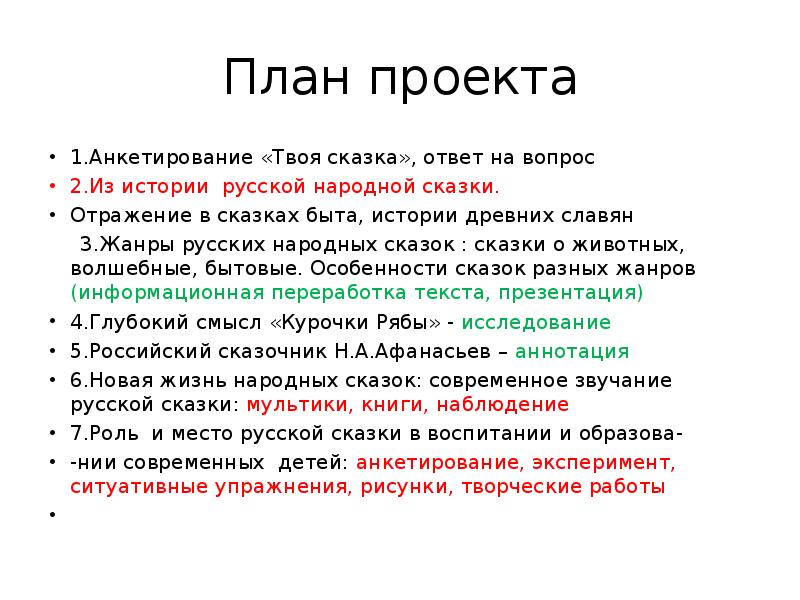 План проекта

• 1.Анкетирование «Твоя сказка», ответ на вопрос
• 2.Из истории русской народной сказки.
• Отражение в сказках быта, истории древних славян
3.Жанры русских народных сказок : сказки о животных, волшебные, бытовые. Особенности сказок разных жанров (информационная переработка текста, презентация)
• 4.Глубокий смысл «Курочки Рябы» - исследование
• 5.Российский сказочник Н.А.Афанасьев – аннотация
• 6.Новая жизнь народных сказок: современное звучание русской сказки: мультики, книги, наблюдение
• 7.Роль и место русской сказки в воспитании и образова-
• -нии современных детей: анкетирование, эксперимент, ситуативные упражнения, рисунки, творческие работы
•